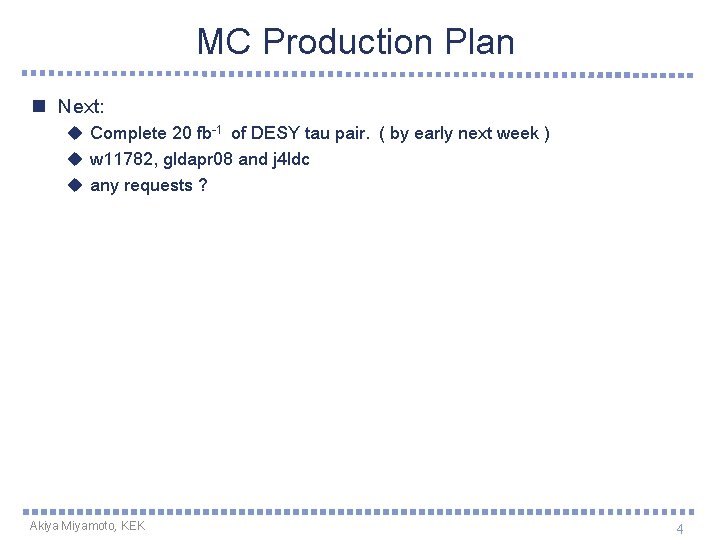 MC Production Plan

Next:

Complete 20 fb$^{-1}$ of DESY tau pair. ( by early next week )

w11782, gldapr08 and j4ldc

any requests ?

Akiya Miyamoto, KEK

4